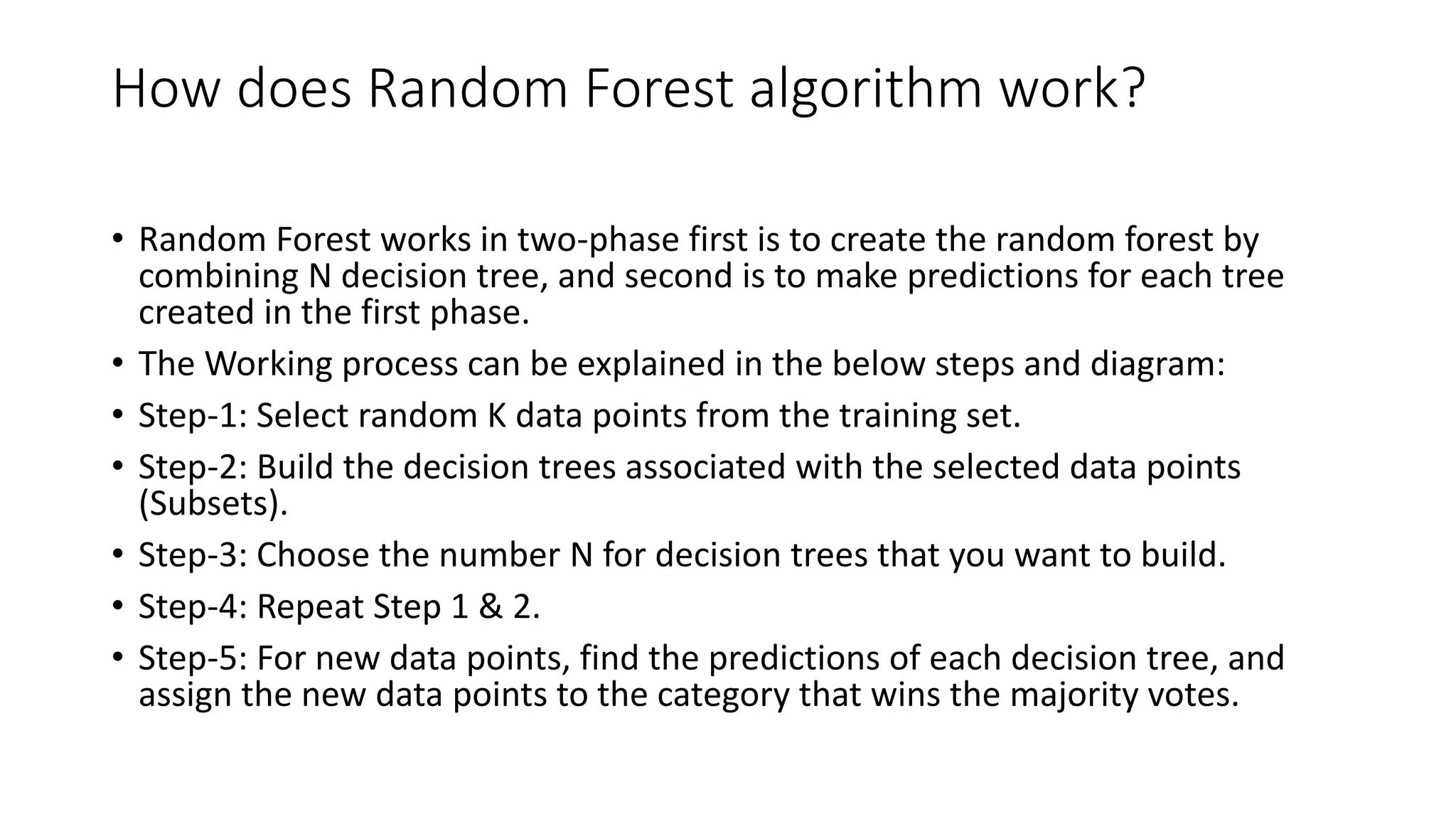 How does Random Forest algorithm work?

• Random Forest works in two-phase first is to create the random forest by combining N decision tree, and second is to make predictions for each tree created in the first phase.

• The Working process can be explained in the below steps and diagram:

• Step-1: Select random K data points from the training set.

• Step-2: Build the decision trees associated with the selected data points (Subsets).

• Step-3: Choose the number N for decision trees that you want to build.

• Step-4: Repeat Step 1 & 2.

• Step-5: For new data points, find the predictions of each decision tree, and assign the new data points to the category that wins the majority votes.